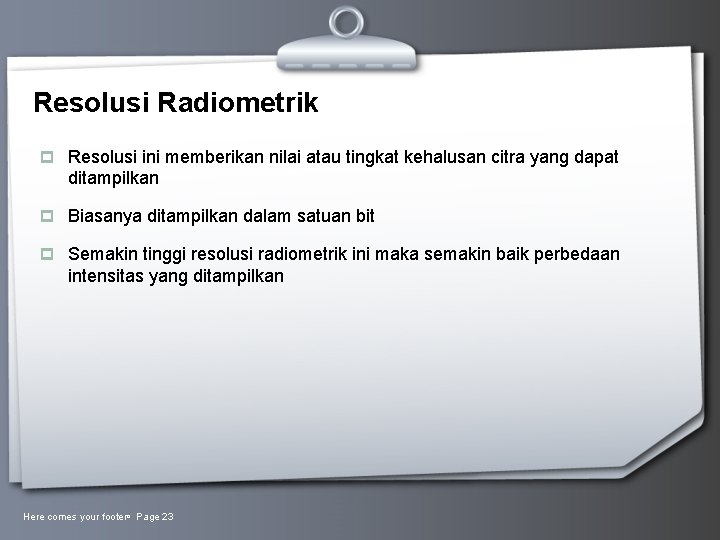 Resolusi Radiometrik

Resolusi ini memberikan nilai atau tingkat kehalusan citra yang dapat ditampilkan

Biasanya ditampilkan dalam satuan bit

Semakin tinggi resolusi radiometrik ini maka semakin baik perbedaan intensitas yang ditampilkan

Here comes your footer Page 23